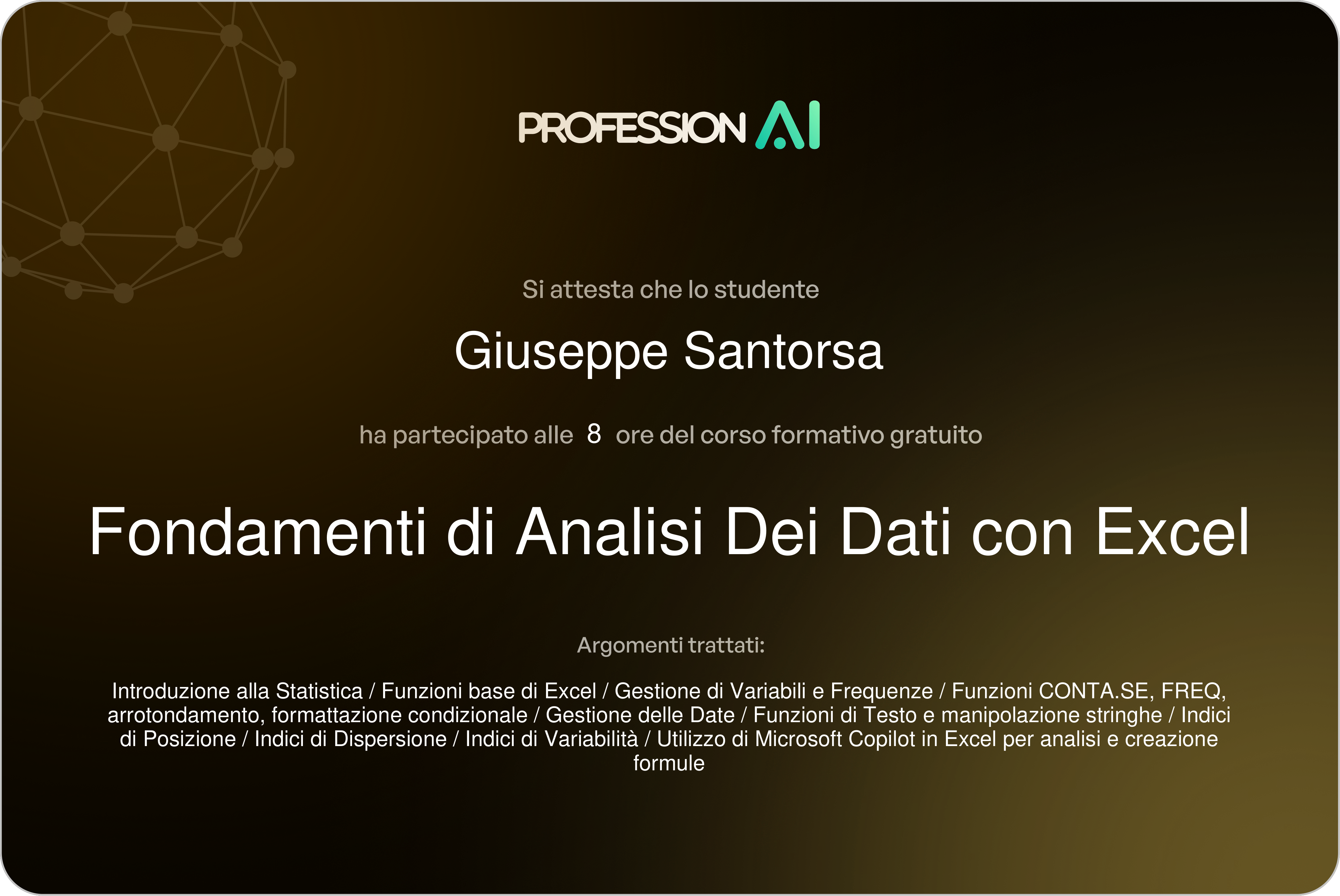 PROFESSION AI

Si attesta che lo studente

Giuseppe Santorsa

ha partecipato alle 8 ore del corso formativo gratuito

Fondamenti di Analisi Dei Dati con Excel

Argomenti trattati:

Introduzione alla Statistica / Funzioni base di Excel / Gestione di Variabili e Frequenze / Funzioni CONTA.SE, FREQ, arrotondamento, formattazione condizionale / Gestione delle Date / Funzioni di Testo e manipolazione stringhe / Indici di Posizione / Indici di Dispersione / Indici di Variabilità / Utilizzo di Microsoft Copilot in Excel per analisi e creazione formule